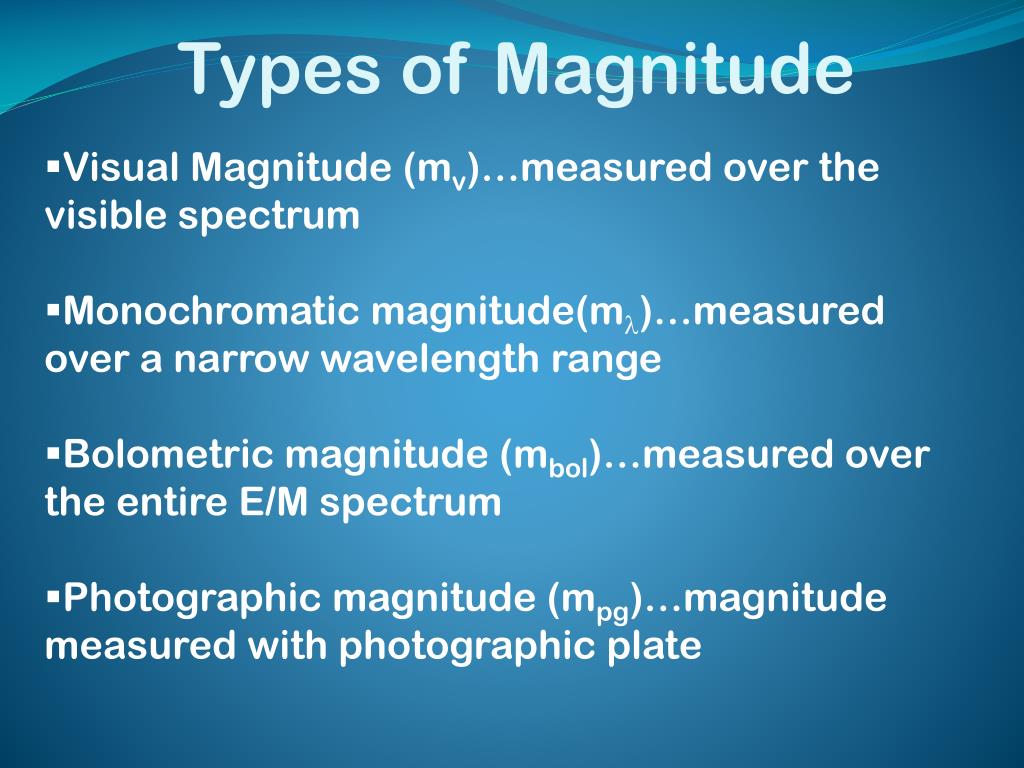 Types of Magnitude

▪Visual Magnitude ($m_v$)…measured over the visible spectrum

▪Monochromatic magnitude($m_\lambda$)…measured over a narrow wavelength range

▪Bolometric magnitude ($m_{bol}$)…measured over the entire E/M spectrum

▪Photographic magnitude ($m_{pg}$)…magnitude measured with photographic plate